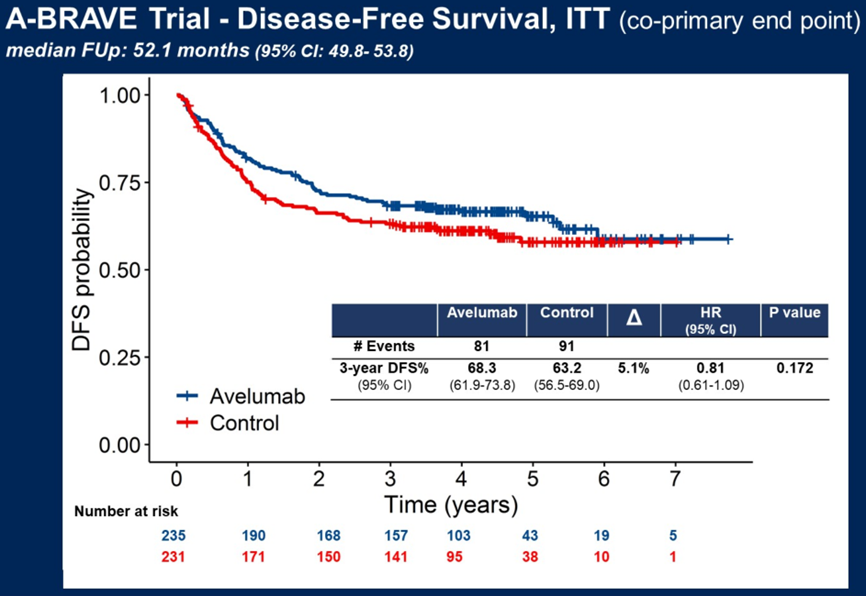 A-BRAVE Trial - Disease-Free Survival, ITT (co-primary end point)
median FUp: 52.1 months (95% CI: 49.8- 53.8)

DFS probability

1.00
0.75
0.50
0.25
0.00

| | Avelumab | Control | Δ | HR (95% CI) | P value |
|---|---|---|---|---|---|
| # Events | 81 | 91 | | | |
| 3-year DFS% (95% CI) | 68.3 (61.9-73.8) | 63.2 (56.5-69.0) | 5.1% | 0.81 (0.61-1.09) | 0.172 |

Avelumab
Control

0 1 2 3 4 5 6 7
Time (years)

Number at risk
235 190 168 157 103 43 19 5
231 171 150 141 95 38 10 1